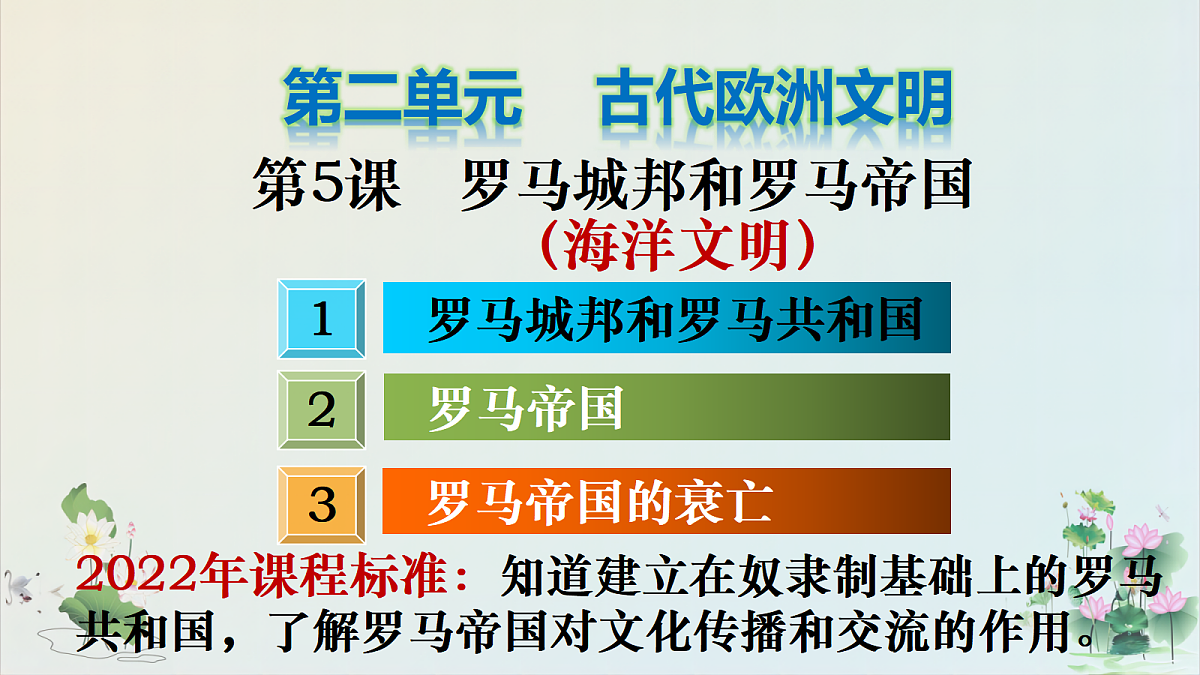 第二单元　古代欧洲文明

第5课　罗马城邦和罗马帝国

（海洋文明）

1　罗马城邦和罗马共和国

2　罗马帝国

3　罗马帝国的衰亡

2022年课程标准：知道建立在奴隶制基础上的罗马共和国，了解罗马帝国对文化传播和交流的作用。